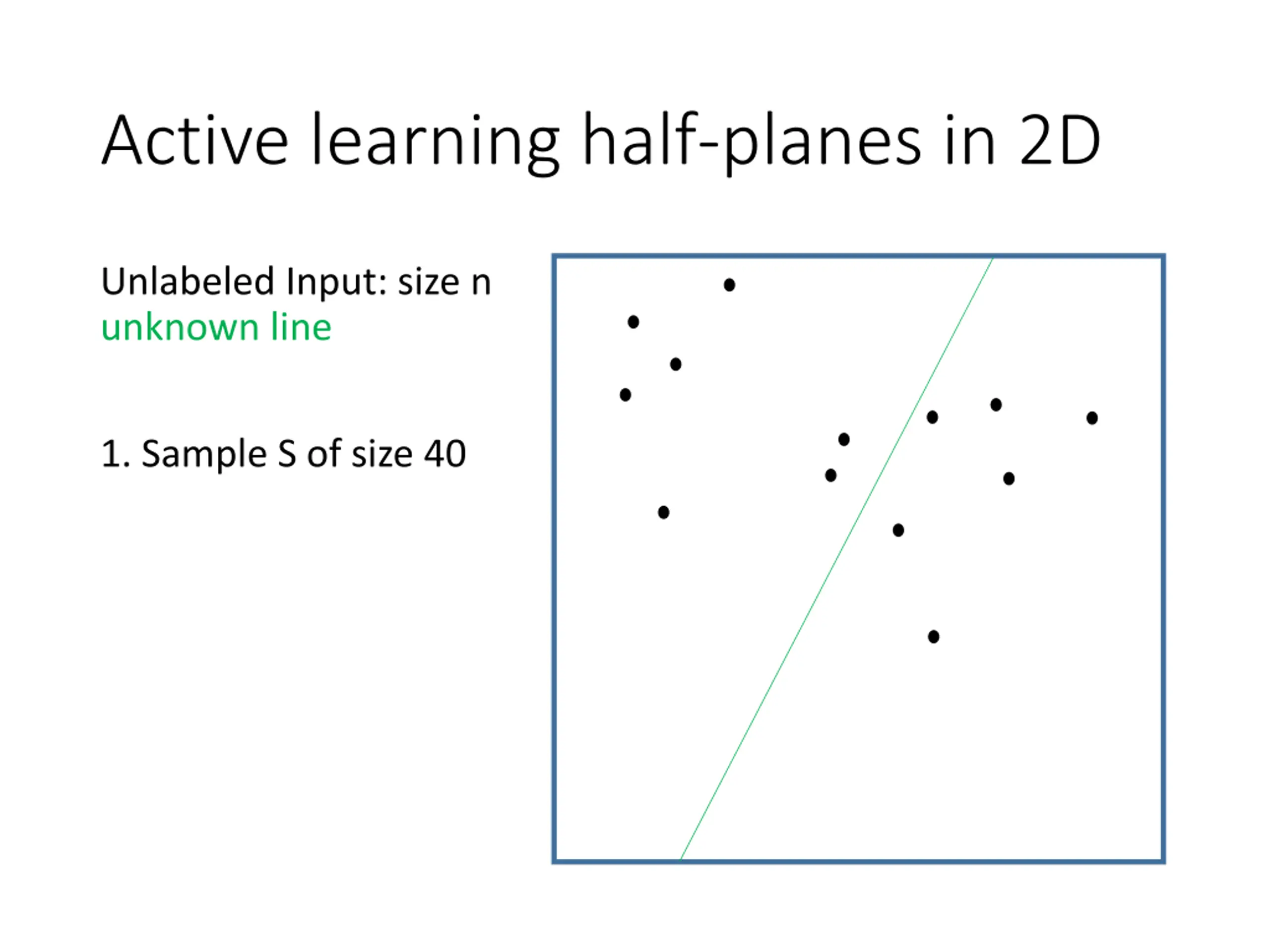 Active learning half-planes in 2D

Unlabeled Input: size n
unknown line

1. Sample S of size 40